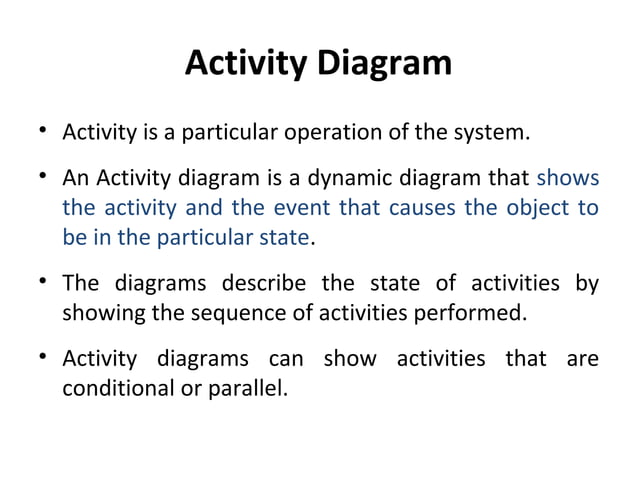 Activity Diagram

• Activity is a particular operation of the system.

• An Activity diagram is a dynamic diagram that shows the activity and the event that causes the object to be in the particular state.

• The diagrams describe the state of activities by showing the sequence of activities performed.

• Activity diagrams can show activities that are conditional or parallel.